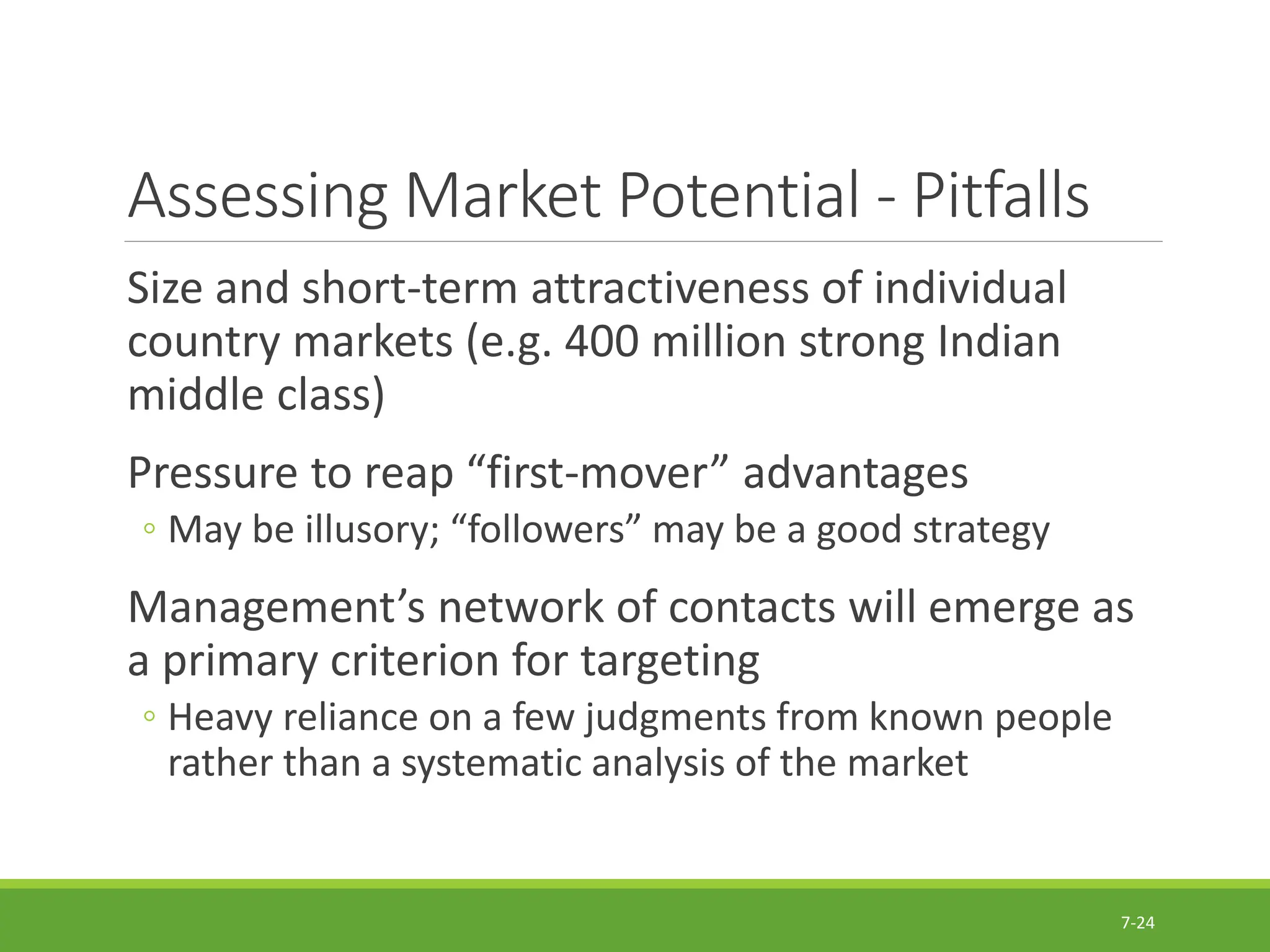 Assessing Market Potential - Pitfalls

Size and short-term attractiveness of individual country markets (e.g. 400 million strong Indian middle class)

Pressure to reap “first-mover” advantages

◦ May be illusory; “followers” may be a good strategy

Management’s network of contacts will emerge as a primary criterion for targeting

◦ Heavy reliance on a few judgments from known people rather than a systematic analysis of the market

7-24